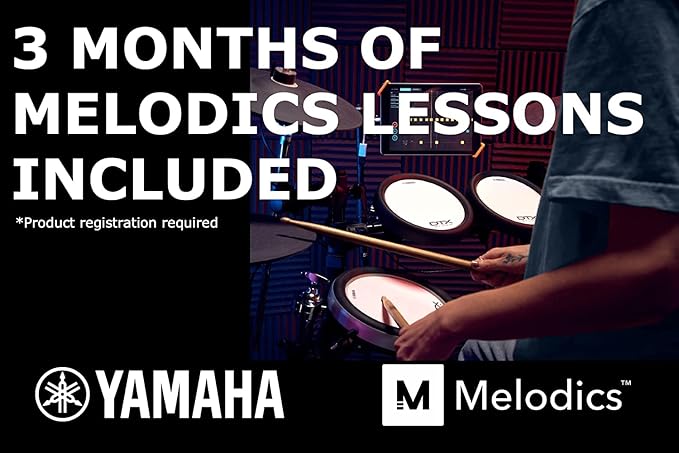 3 MONTHS OF MELODICS LESSONS INCLUDED

*Product registration required

DTX

DTX

YAMAHA

M Melodics™